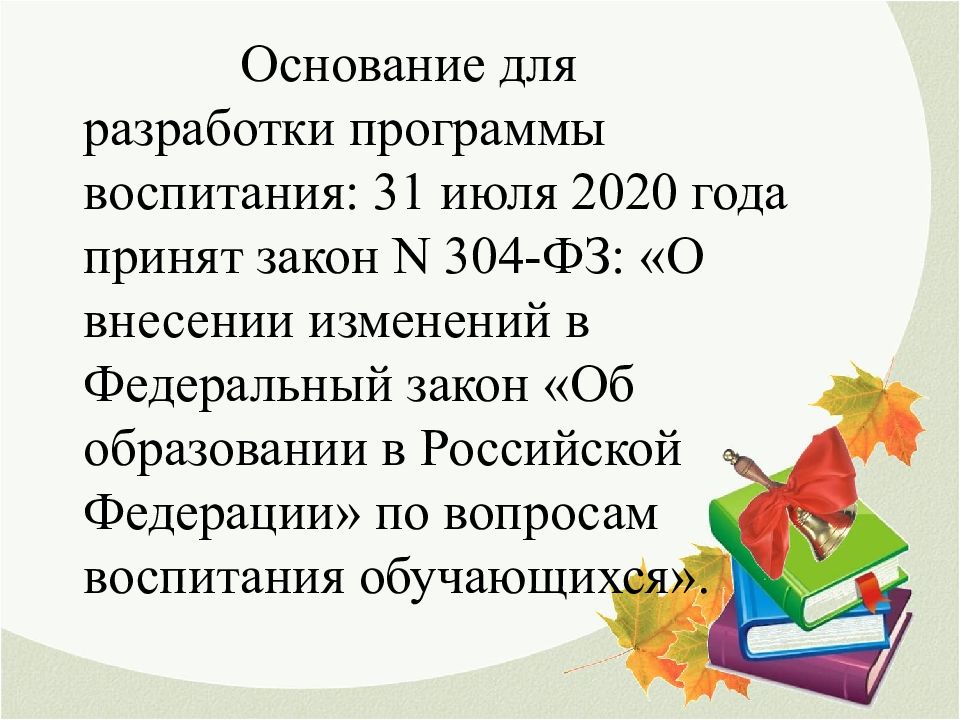 Основание для разработки программы воспитания: 31 июля 2020 года принят закон N 304-ФЗ: «О внесении изменений в Федеральный закон «Об образовании в Российской Федерации» по вопросам воспитания обучающихся».